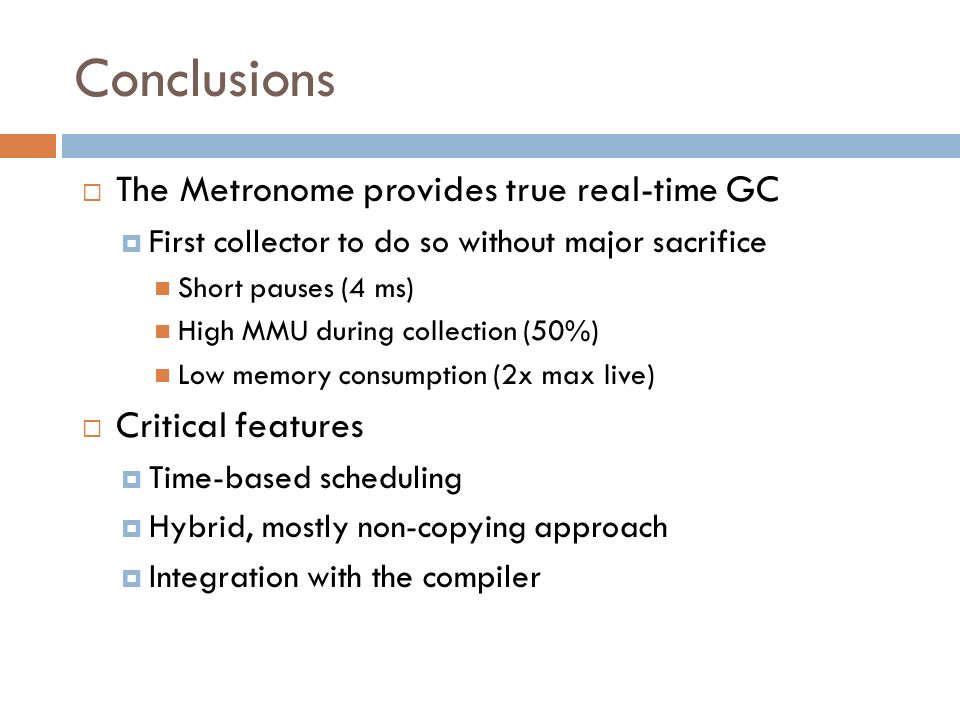 Conclusions

The Metronome provides true real-time GC

First collector to do so without major sacrifice

Short pauses (4 ms)

High MMU during collection (50%)

Low memory consumption (2x max live)

Critical features

Time-based scheduling

Hybrid, mostly non-copying approach

Integration with the compiler